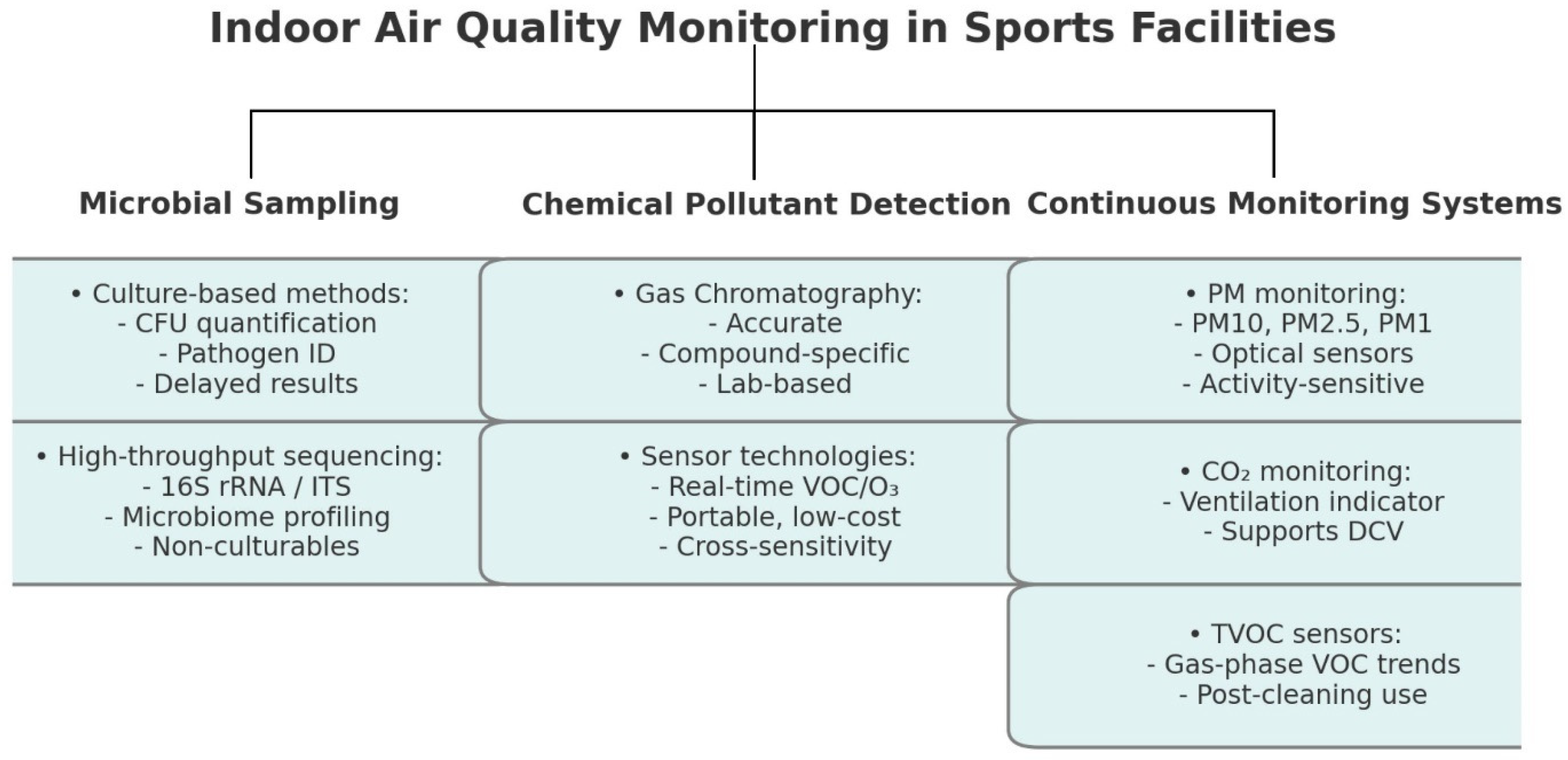 Indoor Air Quality Monitoring in Sports Facilities

Microbial Sampling

• Culture-based methods:
- CFU quantification
- Pathogen ID
- Delayed results

• High-throughput sequencing:
- 16S rRNA / ITS
- Microbiome profiling
- Non-culturables

Chemical Pollutant Detection

• Gas Chromatography:
- Accurate
- Compound-specific
- Lab-based

• Sensor technologies:
- Real-time VOC/$O_3$
- Portable, low-cost
- Cross-sensitivity

Continuous Monitoring Systems

• PM monitoring:
- PM10, PM2.5, PM1
- Optical sensors
- Activity-sensitive

• $CO_2$ monitoring:
- Ventilation indicator
- Supports DCV

• TVOC sensors:
- Gas-phase VOC trends
- Post-cleaning use